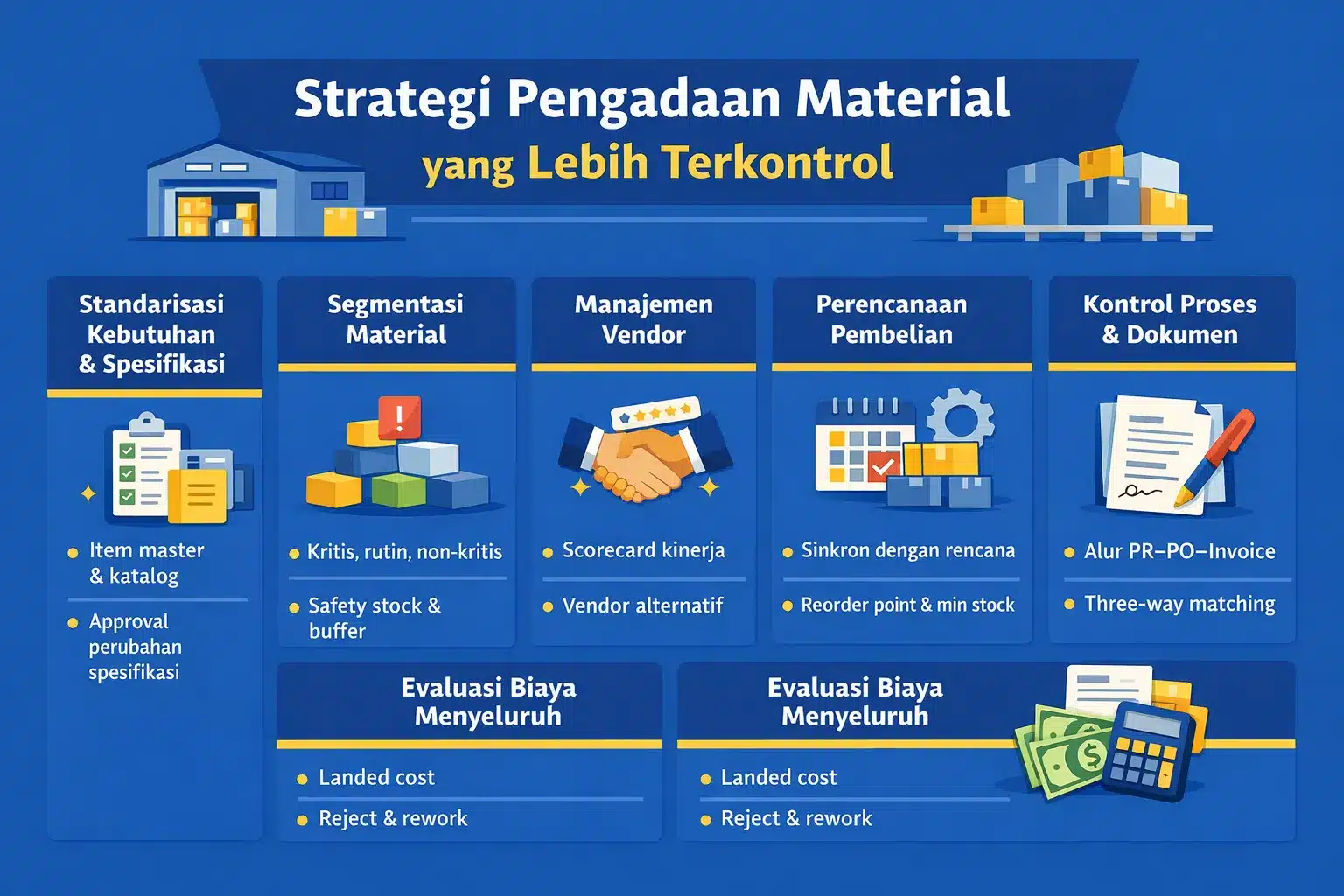 Strategi Pengadaan Material
yang Lebih Terkontrol

Standarisasi Kebutuhan & Spesifikasi

• Item master & katalog

• Approval perubahan spesifikasi

Segmentasi Material

• Kritis, rutin, non-kritis

• Safety stock & buffer

Manajemen Vendor

• Scorecard kinerja

• Vendor alternatif

Perencanaan Pembelian

• Sinkron dengan rencana

• Reorder point & min stock

Kontrol Proses & Dokumen

• Alur PR–PO–Invoice

• Three-way matching

Evaluasi Biaya Menyeluruh

• Landed cost

• Reject & rework

Evaluasi Biaya Menyeluruh

• Landed cost

• Reject & rework